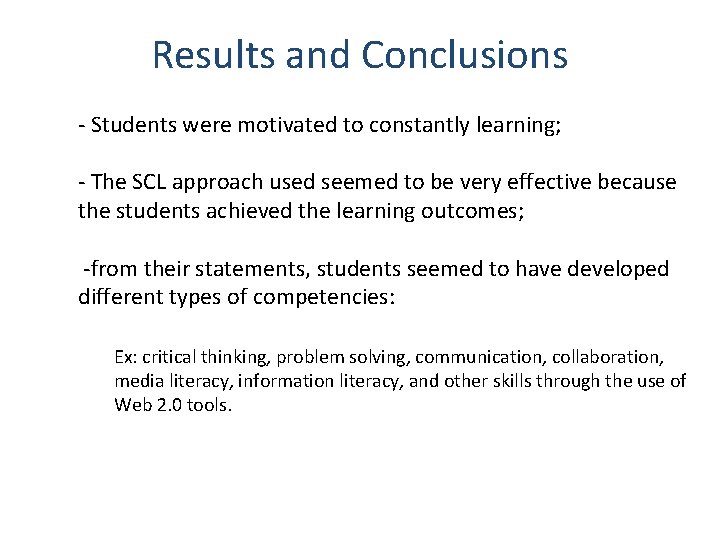 Results and Conclusions

- Students were motivated to constantly learning;

- The SCL approach used seemed to be very effective because the students achieved the learning outcomes;

-from their statements, students seemed to have developed different types of competencies:

Ex: critical thinking, problem solving, communication, collaboration, media literacy, information literacy, and other skills through the use of Web 2.0 tools.